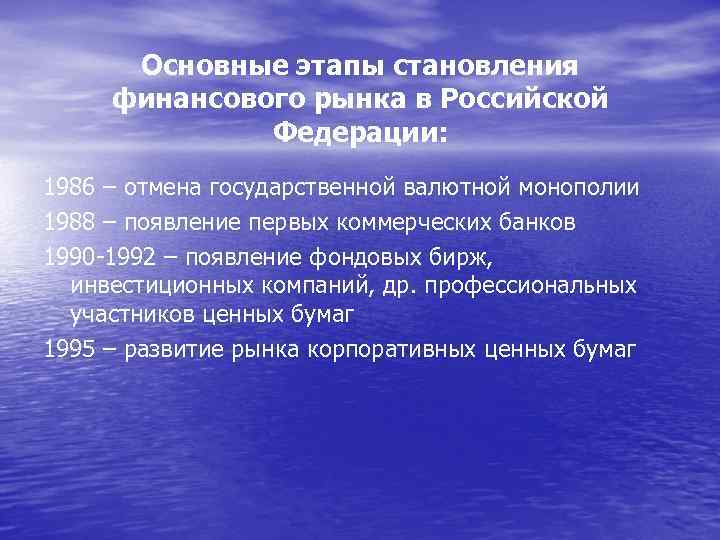 Основные этапы становления финансового рынка в Российской Федерации:

1986 – отмена государственной валютной монополии

1988 – появление первых коммерческих банков

1990-1992 – появление фондовых бирж, инвестиционных компаний, др. профессиональных участников ценных бумаг

1995 – развитие рынка корпоративных ценных бумаг